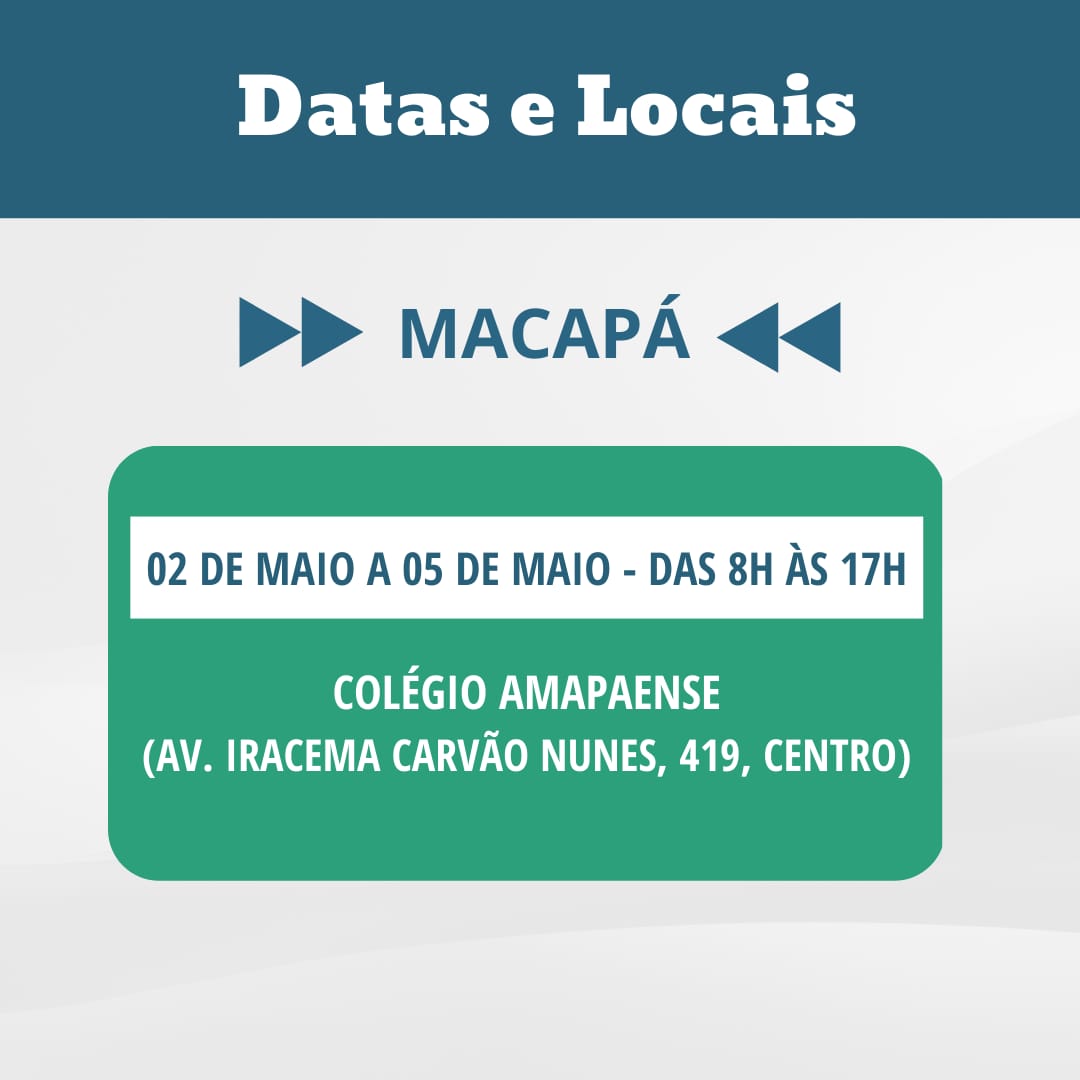 Datas e Locais

MACAPÁ

02 DE MAIO A 05 DE MAIO - DAS 8H ÀS 17H

COLÉGIO AMAPAENSE
(AV. IRACEMA CARVÃO NUNES, 419, CENTRO)